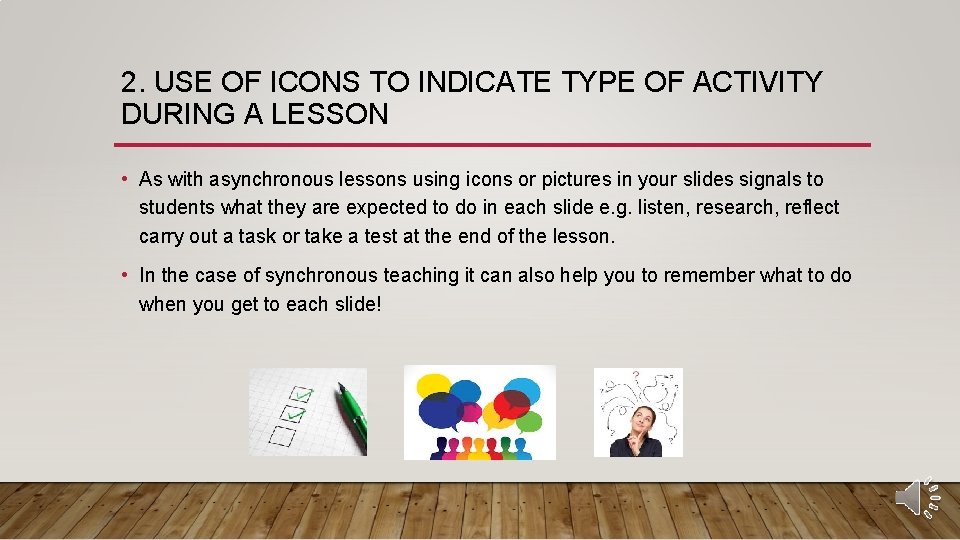 2. USE OF ICONS TO INDICATE TYPE OF ACTIVITY DURING A LESSON

• As with asynchronous lessons using icons or pictures in your slides signals to students what they are expected to do in each slide e.g. listen, research, reflect carry out a task or take a test at the end of the lesson.

• In the case of synchronous teaching it can also help you to remember what to do when you get to each slide!